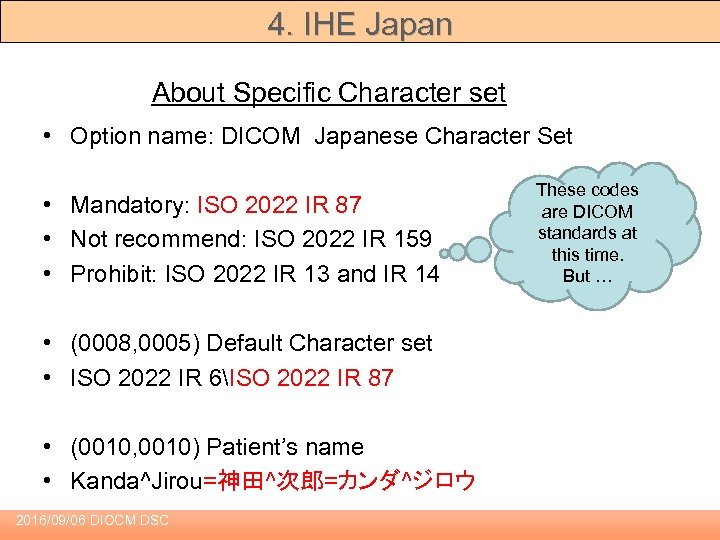 4. IHE Japan

About Specific Character set

• Option name: DICOM Japanese Character Set

• Mandatory: ISO 2022 IR 87
• Not recommend: ISO 2022 IR 159
• Prohibit: ISO 2022 IR 13 and IR 14

These codes are DICOM standards at this time. But …

• (0008,0005) Default Character set
• ISO 2022 IR 6\ISO 2022 IR 87

• (0010,0010) Patient's name
• Kanda^Jirou=神田^次郎=カンダ^ジロウ

2016/09/06 DIOCM DSC